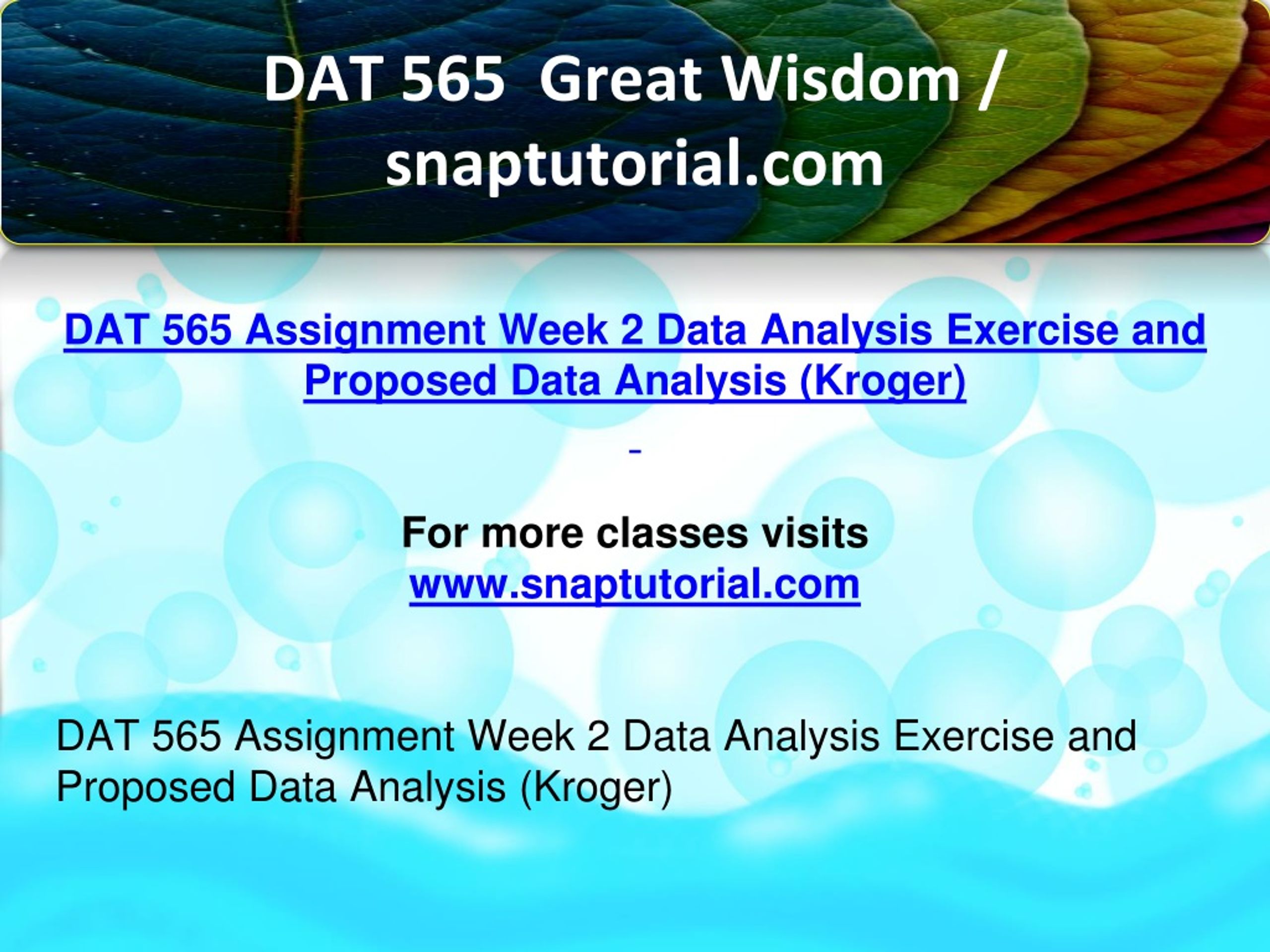 DAT 565 Great Wisdom / snaptutorial.com

DAT 565 Assignment Week 2 Data Analysis Exercise and Proposed Data Analysis (Kroger)

For more classes visits
www.snaptutorial.com

DAT 565 Assignment Week 2 Data Analysis Exercise and Proposed Data Analysis (Kroger)